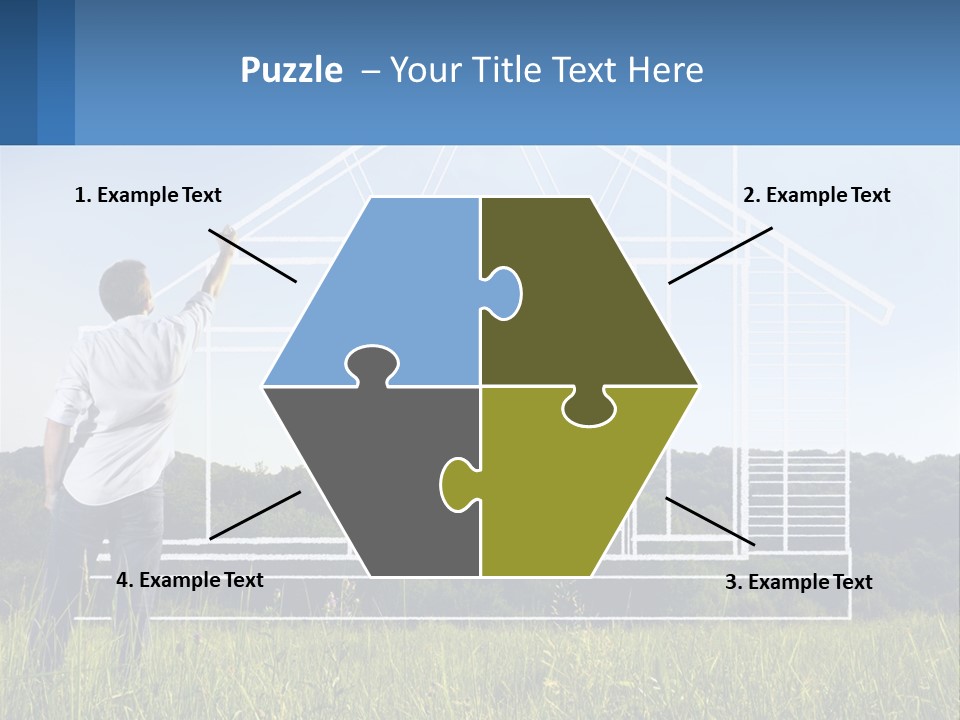 Puzzle – Your Title Text Here

1. Example Text

2. Example Text

4. Example Text

3. Example Text